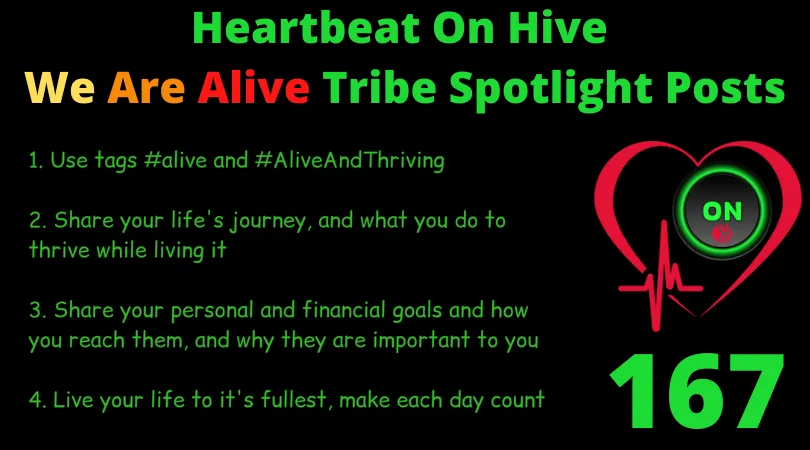 Heartbeat On Hive
We Are Alive Tribe Spotlight Posts

1. Use tags #alive and #AliveAndThriving

2. Share your life's journey, and what you do to thrive while living it

3. Share your personal and financial goals and how you reach them, and why they are important to you

4. Live your life to it's fullest, make each day count

ON

167